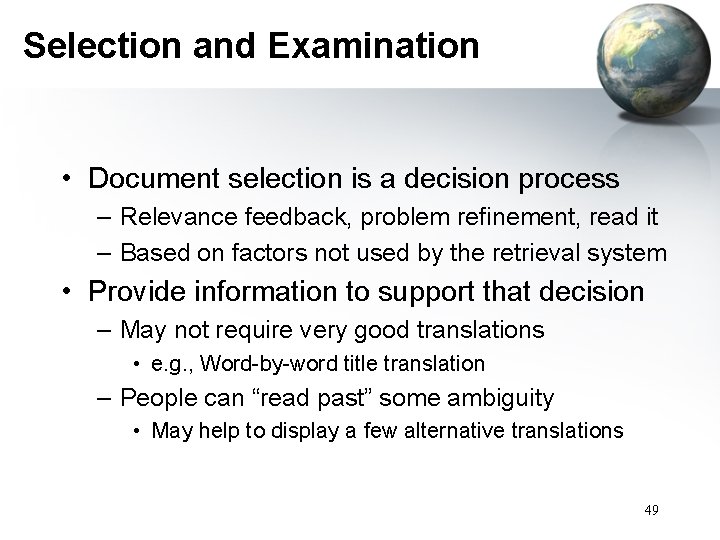 Selection and Examination

• Document selection is a decision process
– Relevance feedback, problem refinement, read it
– Based on factors not used by the retrieval system
• Provide information to support that decision
– May not require very good translations
• e.g., Word-by-word title translation
– People can “read past” some ambiguity
• May help to display a few alternative translations

49